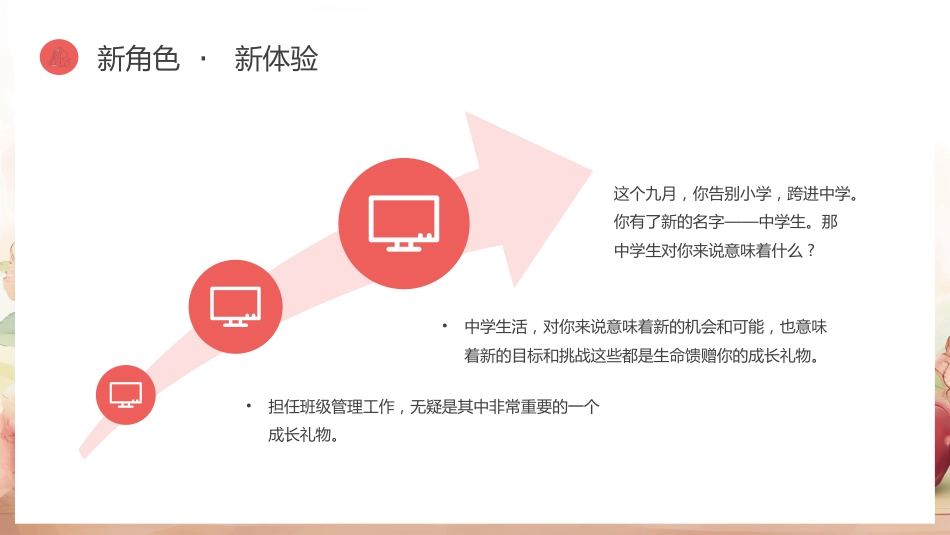 新角色 · 新体验

这个九月，你告别小学，跨进中学。你有了新的名字——中学生。那中学生对你来说意味着什么？

• 中学生活，对你来说意味着新的机会和可能，也意味着新的目标和挑战这些都是生命馈赠你的成长礼物。

• 担任班级管理工作，无疑是其中非常重要的一个成长礼物。